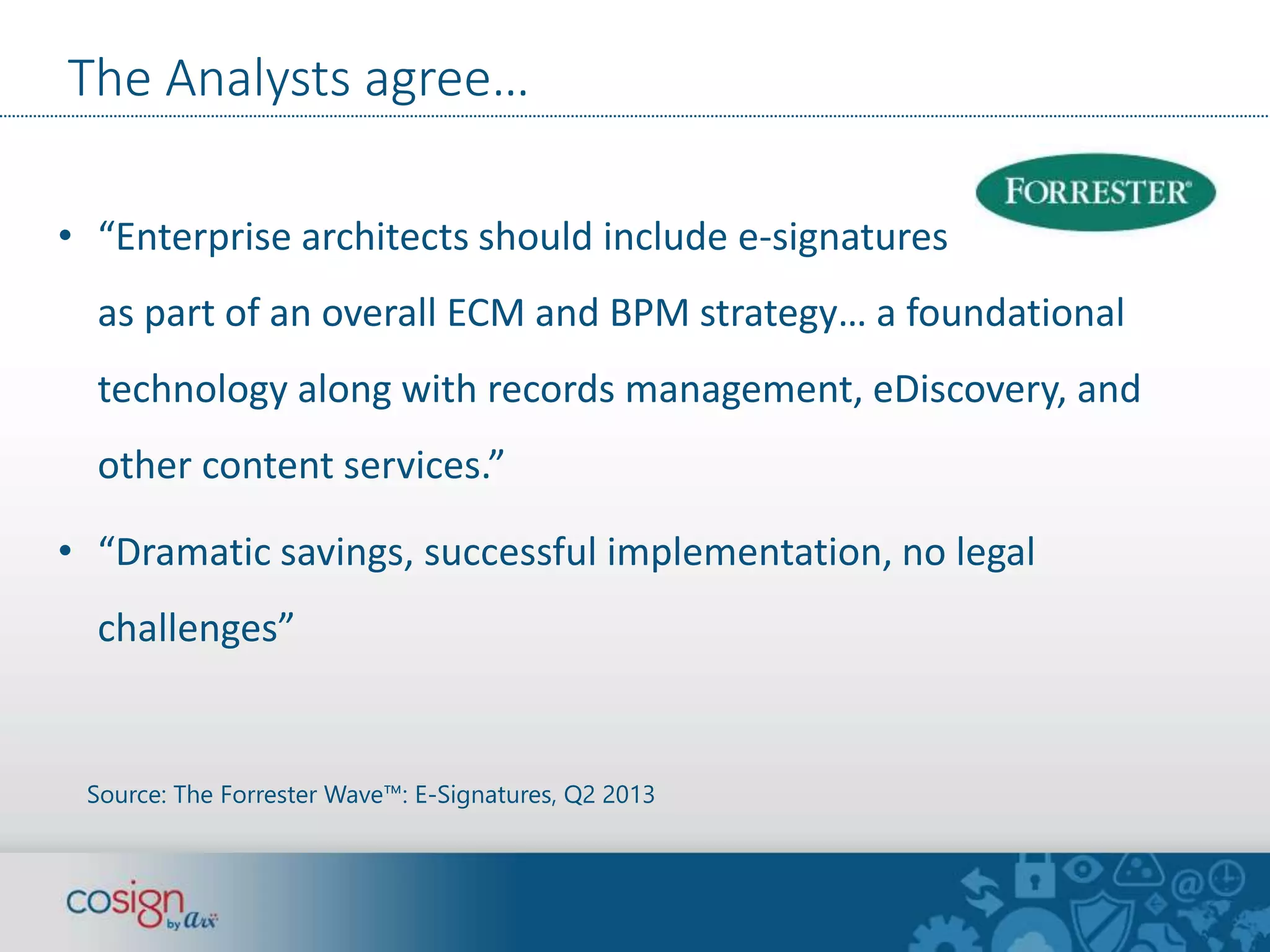 The Analysts agree…

FORRESTER®

• “Enterprise architects should include e-signatures as part of an overall ECM and BPM strategy… a foundational technology along with records management, eDiscovery, and other content services.”

• “Dramatic savings, successful implementation, no legal challenges”

Source: The Forrester Wave™: E-Signatures, Q2 2013

cosign by arx